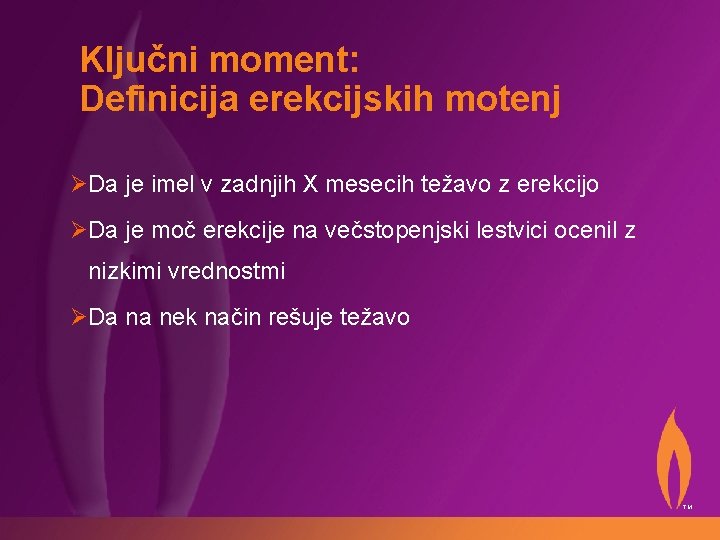 Ključni moment:
Definicija erekcijskih motenj

➢Da je imel v zadnjih X mesecih težavo z erekcijo

➢Da je moč erekcije na večstopenjski lestvici ocenil z nizkimi vrednostmi

➢Da na nek način rešuje težavo

TM